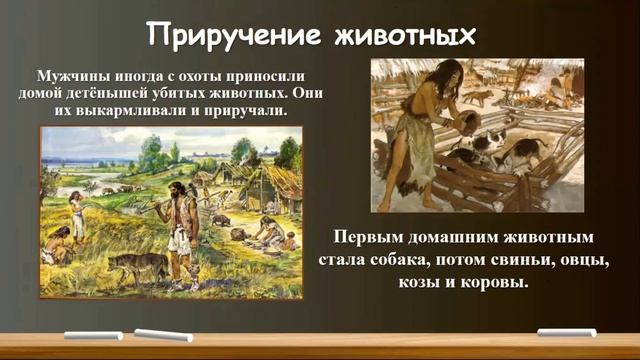 Приручение животных

Мужчины иногда с охоты приносили домой детёнышей убитых животных. Они их выкармливали и приручали.

Первым домашним животным стала собака, потом свиньи, овцы, козы и коровы.